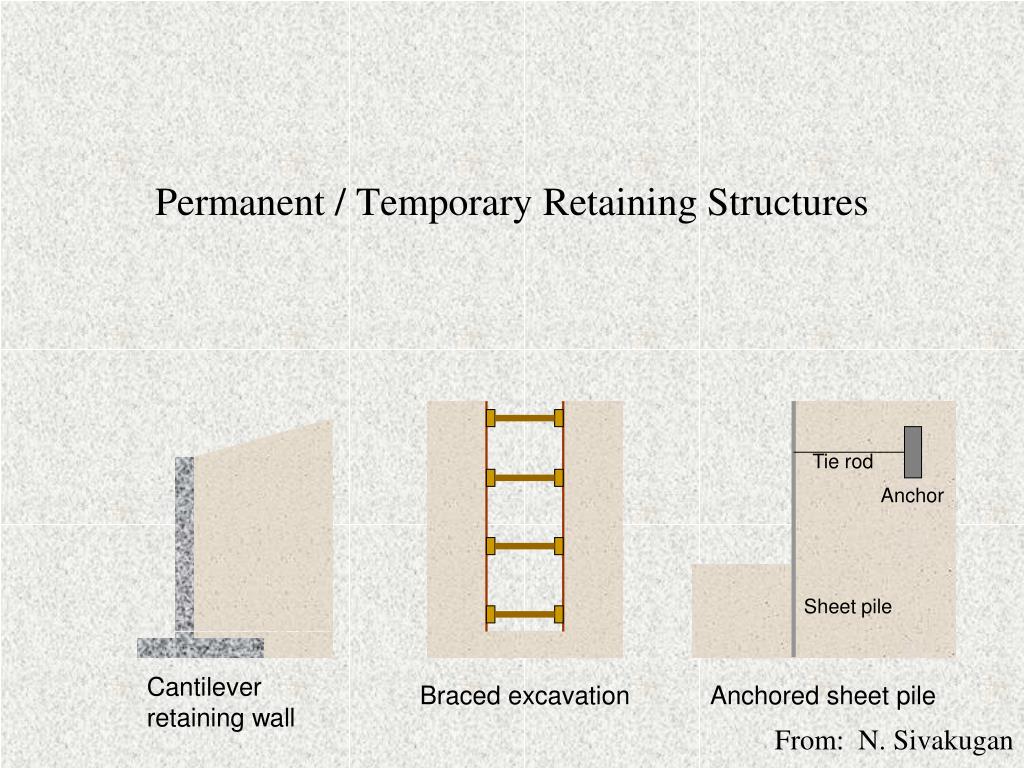 Permanent / Temporary Retaining Structures

Tie rod
Anchor
Sheet pile

Cantilever retaining wall

Braced excavation

Anchored sheet pile

From: N. Sivakugan